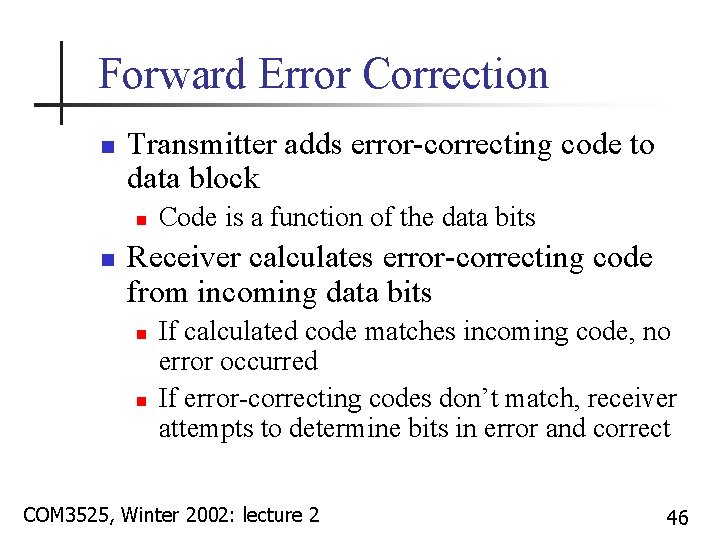 Forward Error Correction

Transmitter adds error-correcting code to data block

Code is a function of the data bits

Receiver calculates error-correcting code from incoming data bits

If calculated code matches incoming code, no error occurred

If error-correcting codes don't match, receiver attempts to determine bits in error and correct

COM3525, Winter 2002: lecture 2

46